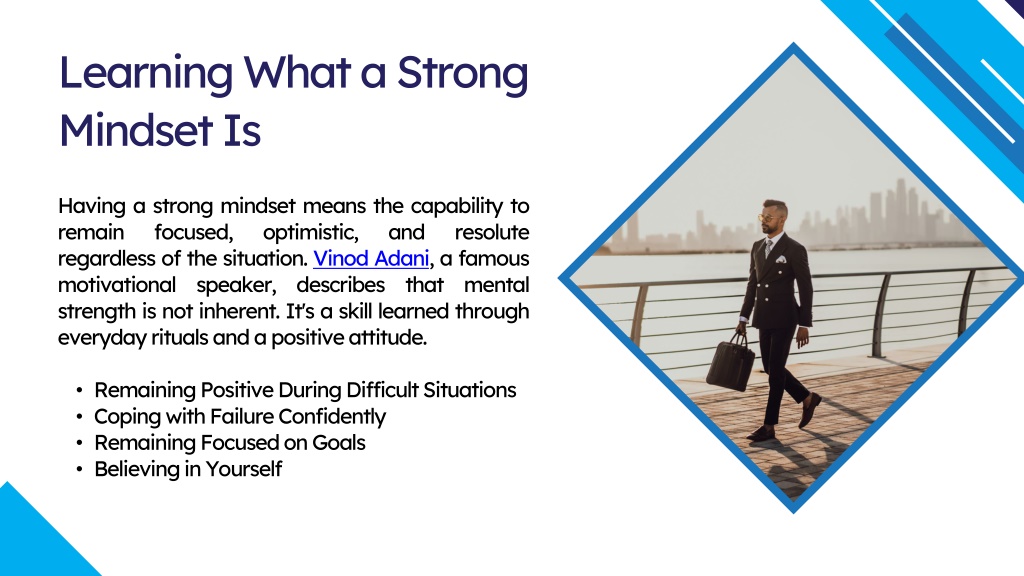 Learning What a Strong Mindset Is

Having a strong mindset means the capability to remain focused, optimistic, and resolute regardless of the situation. Vinod Adani, a famous motivational speaker, describes that mental strength is not inherent. It's a skill learned through everyday rituals and a positive attitude.

• Remaining Positive During Difficult Situations
• Coping with Failure Confidently
• Remaining Focused on Goals
• Believing in Yourself